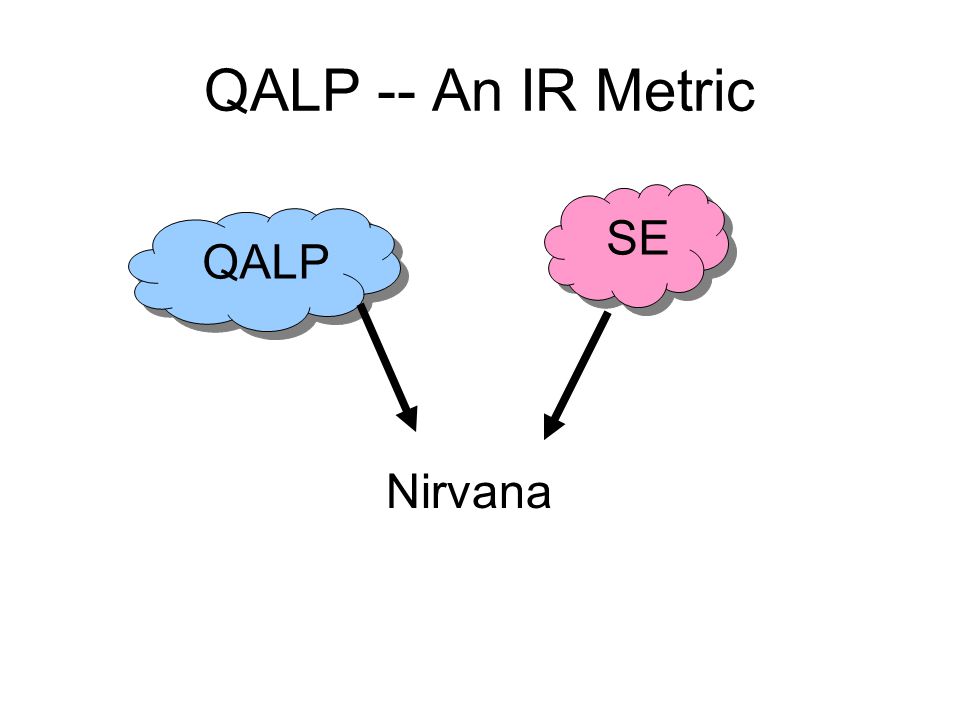 QALP -- An IR Metric

QALP

SE

Nirvana